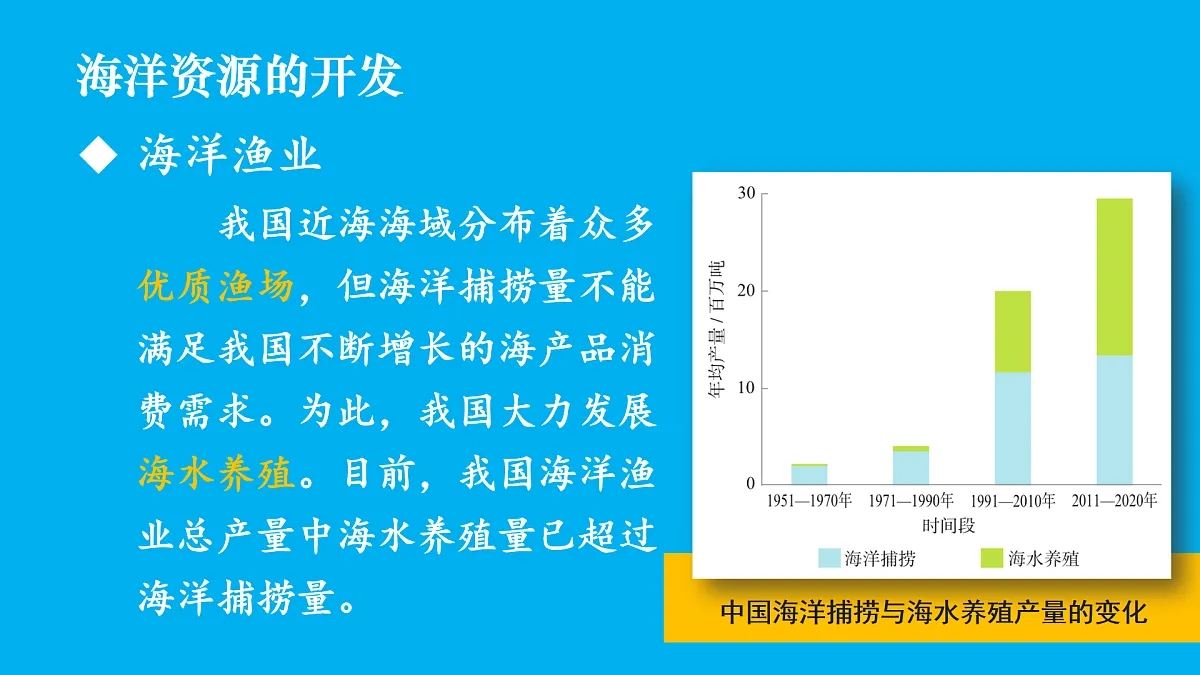 海洋资源的开发

◆ 海洋渔业

我国近海海域分布着众多优质渔场，但海洋捕捞量不能满足我国不断增长的海产品消费需求。为此，我国大力发展海水养殖。目前，我国海洋渔业总产量中海水养殖量已超过海洋捕捞量。

年均产量 / 百万吨

30
20
10
0

1951—1970年
1971—1990年
1991—2010年
2011—2020年

时间段

海洋捕捞
海水养殖

中国海洋捕捞与海水养殖产量的变化